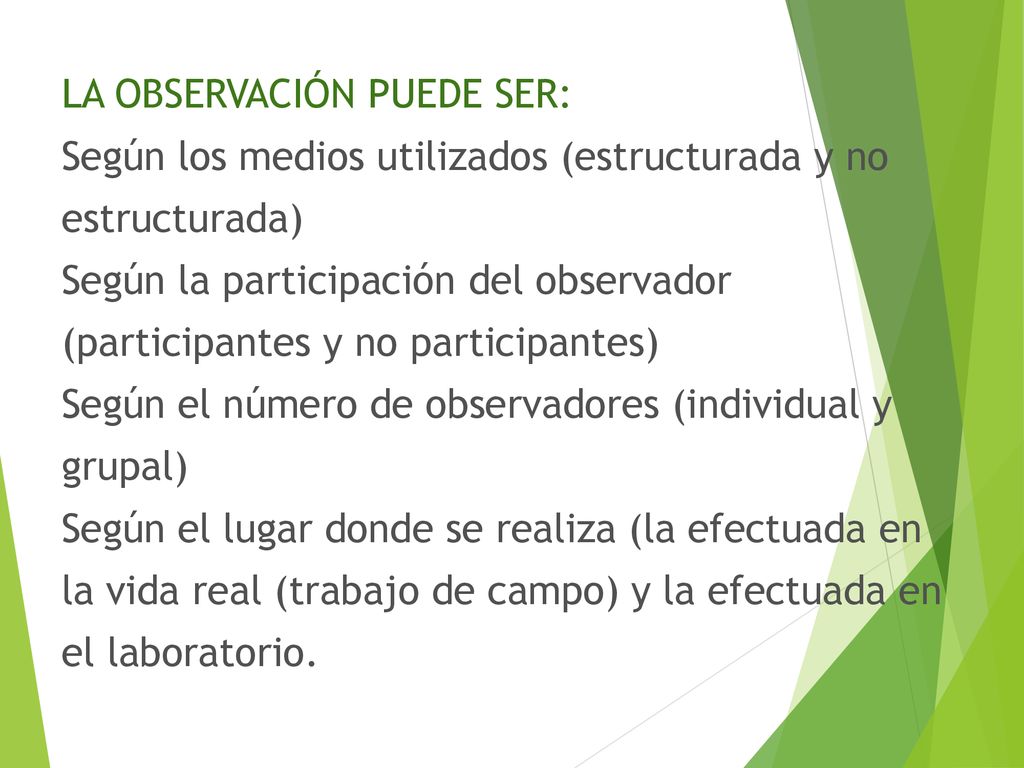 LA OBSERVACIÓN PUEDE SER:

Según los medios utilizados (estructurada y no estructurada)

Según la participación del observador (participantes y no participantes)

Según el número de observadores (individual y grupal)

Según el lugar donde se realiza (la efectuada en la vida real (trabajo de campo) y la efectuada en el laboratorio.